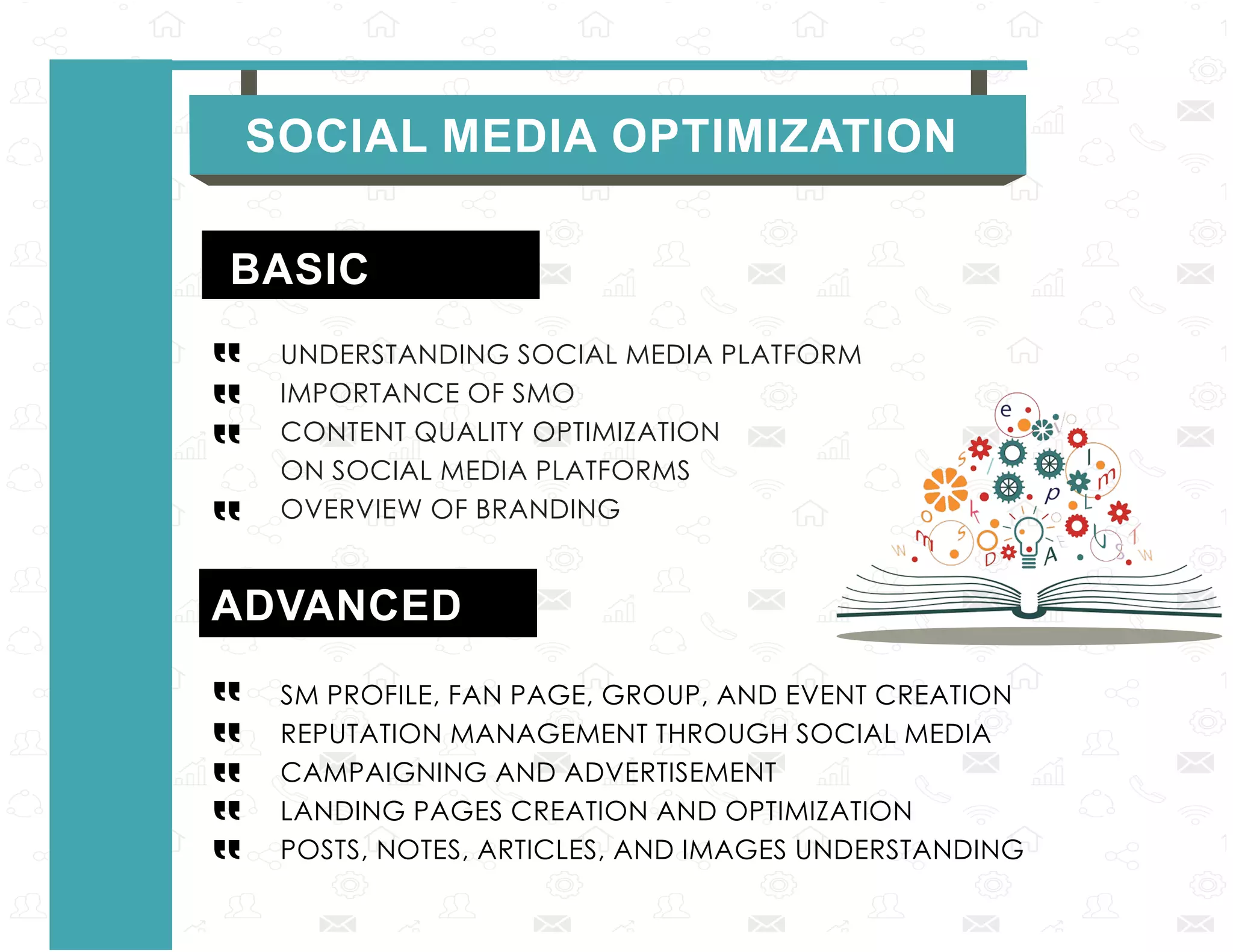 SOCIAL MEDIA OPTIMIZATION

BASIC

UNDERSTANDING SOCIAL MEDIA PLATFORM
IMPORTANCE OF SMO
CONTENT QUALITY OPTIMIZATION ON SOCIAL MEDIA PLATFORMS
OVERVIEW OF BRANDING

ADVANCED

SM PROFILE, FAN PAGE, GROUP, AND EVENT CREATION
REPUTATION MANAGEMENT THROUGH SOCIAL MEDIA
CAMPAIGNING AND ADVERTISEMENT
LANDING PAGES CREATION AND OPTIMIZATION
POSTS, NOTES, ARTICLES, AND IMAGES UNDERSTANDING